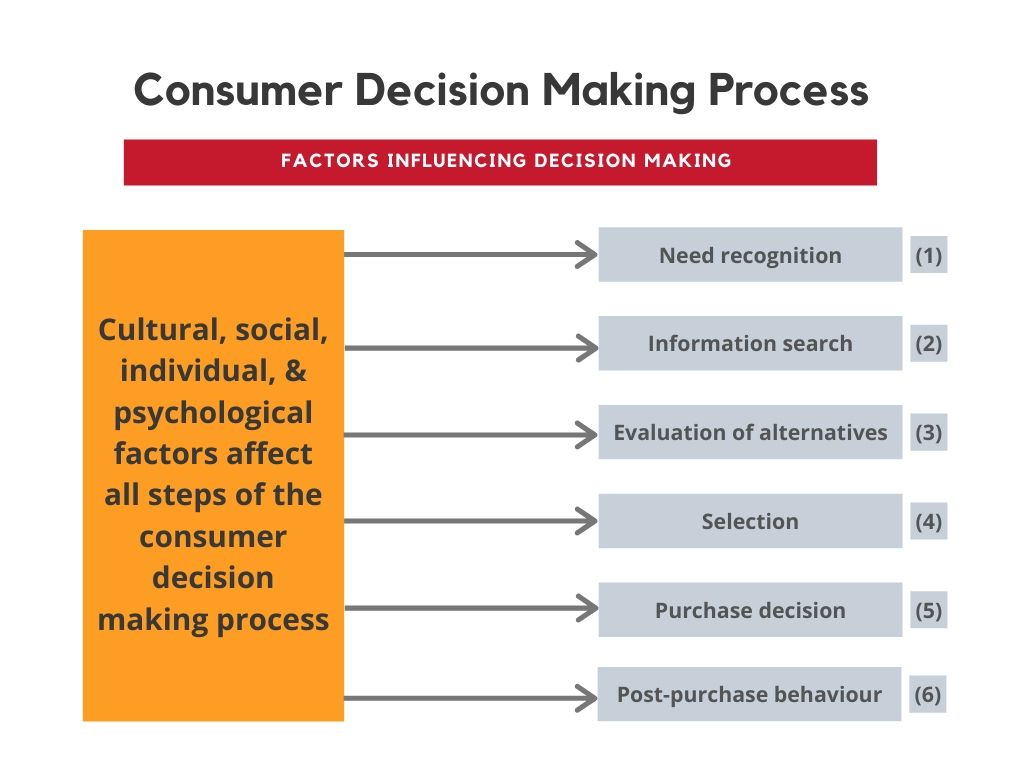 Consumer Decision Making Process

FACTORS INFLUENCING DECISION MAKING

Cultural, social, individual, & psychological factors affect all steps of the consumer decision making process

Need recognition (1)

Information search (2)

Evaluation of alternatives (3)

Selection (4)

Purchase decision (5)

Post-purchase behaviour (6)